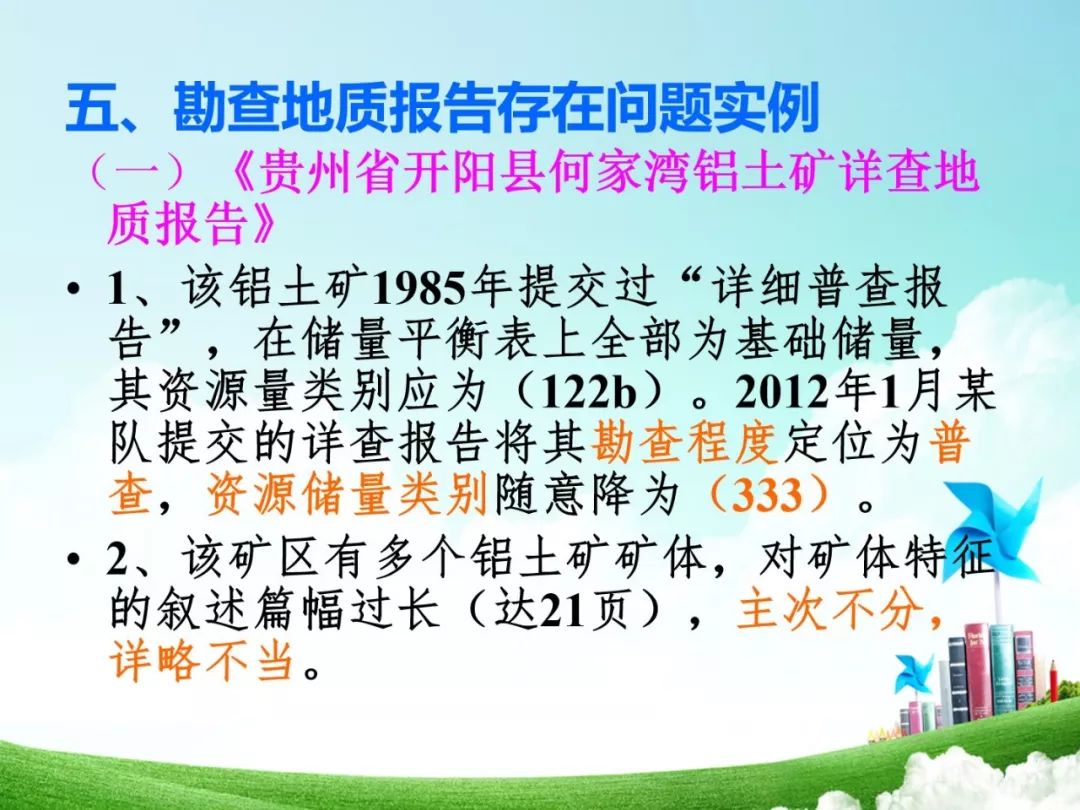 五、勘查地质报告存在问题实例

（一）《贵州省开阳县何家湾铝土矿详查地质报告》

• 1、该铝土矿1985年提交过“详细普查报告”，在储量平衡表上全部为基础储量，其资源量类别应为（122b）。2012年1月某队提交的详查报告将其勘查程度定位为普查，资源储量类别随意降为（333）。

• 2、该矿区有多个铝土矿矿体，对矿体特征的叙述篇幅过长（达21页），主次不分，详略不当。